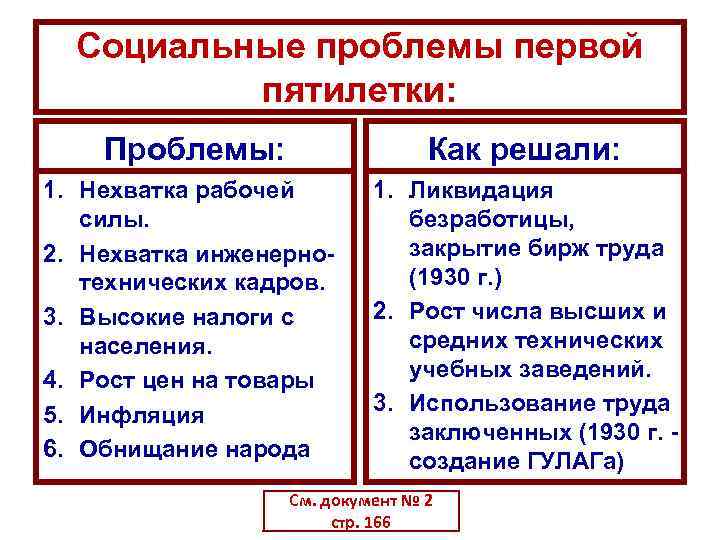 Социальные проблемы первой пятилетки:

Проблемы:

1. Нехватка рабочей силы.
2. Нехватка инженерно-технических кадров.
3. Высокие налоги с населения.
4. Рост цен на товары
5. Инфляция
6. Обнищание народа

Как решали:

1. Ликвидация безработицы, закрытие бирж труда (1930 г.)
2. Рост числа высших и средних технических учебных заведений.
3. Использование труда заключенных (1930 г. - создание ГУЛАГа)

См. документ № 2 стр. 166